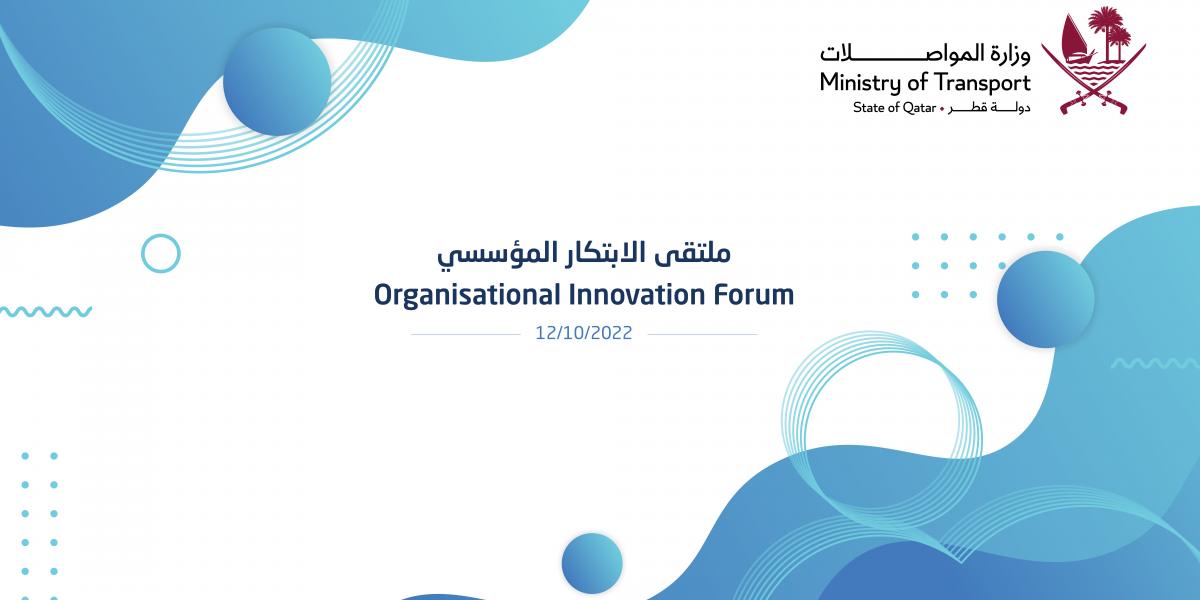 وزارة المواصلات
Ministry of Transport
State of Qatar • دولة قطر

ملتقى الابتكار المؤسسي
Organisational Innovation Forum
12/10/2022